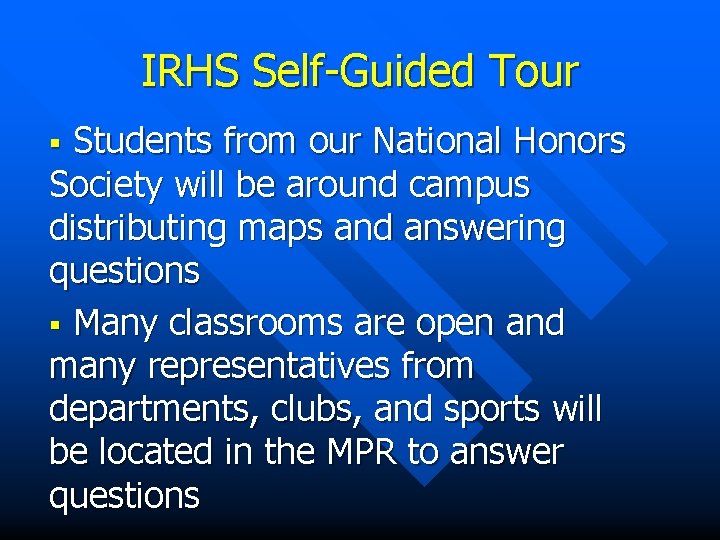 IRHS Self-Guided Tour

▪ Students from our National Honors Society will be around campus distributing maps and answering questions

▪ Many classrooms are open and many representatives from departments, clubs, and sports will be located in the MPR to answer questions